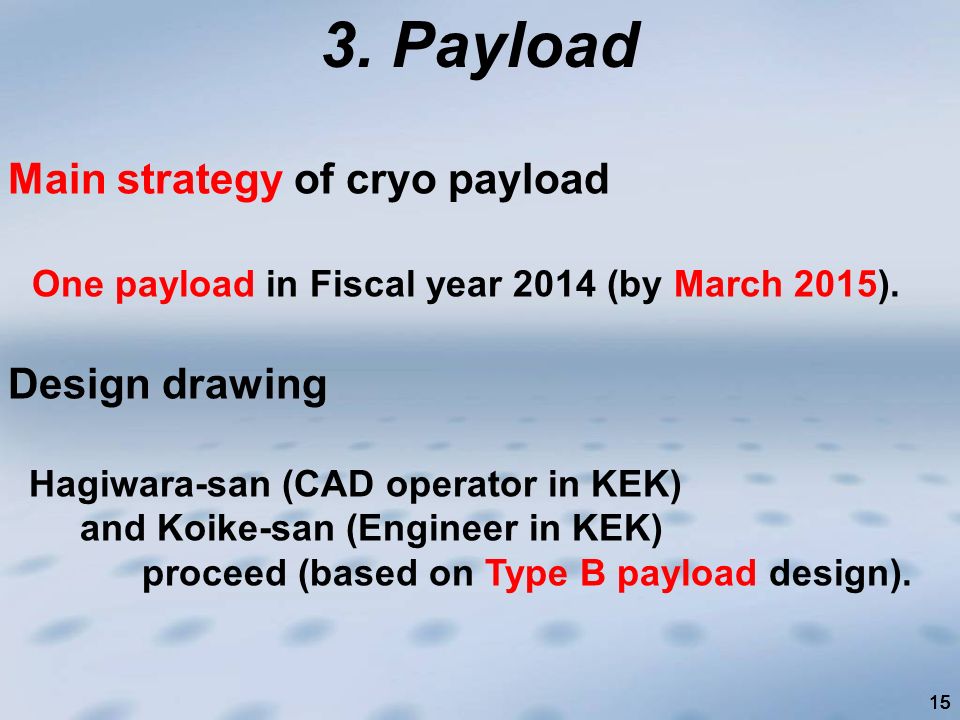 3. Payload

Main strategy of cryo payload

One payload in Fiscal year 2014 (by March 2015).

Design drawing

Hagiwara-san (CAD operator in KEK)
and Koike-san (Engineer in KEK)
proceed (based on Type B payload design).

15